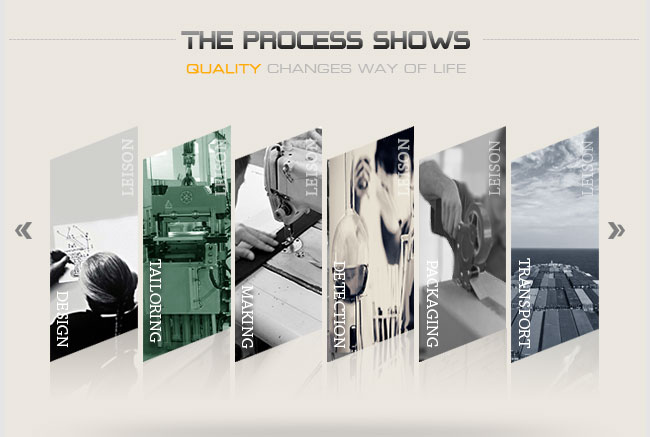 THE PROCESS SHOWS
QUALITY CHANGES WAY OF LIFE

«

LEISON
DESIGN

LEISON
TAILORING

LEISON
MAKING

LEISON
DETECTION

LEISON
PACKAGING

LEISON
TRANSPORT

»